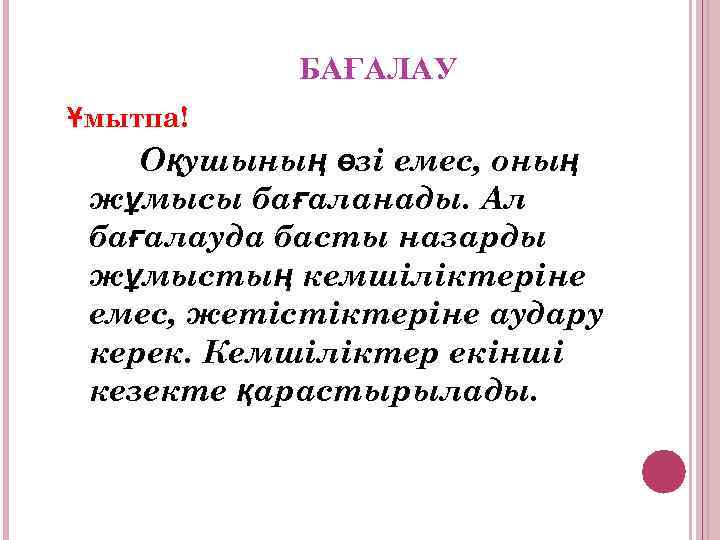 БАҒАЛАУ

Ұмытпа!

Оқушының өзі емес, оның жұмысы бағаланады. Ал бағалауда басты назарды жұмыстың кемшіліктеріне емес, жетістіктеріне аудару керек. Кемшіліктер екінші кезекте қарастырылады.